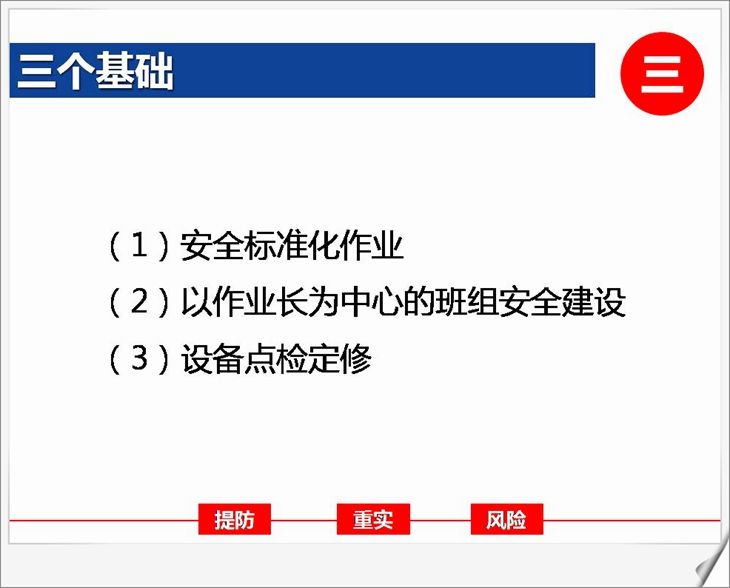 三个基础

三

（1）安全标准化作业

（2）以作业长为中心的班组安全建设

（3）设备点检定修

提防　重实　风险